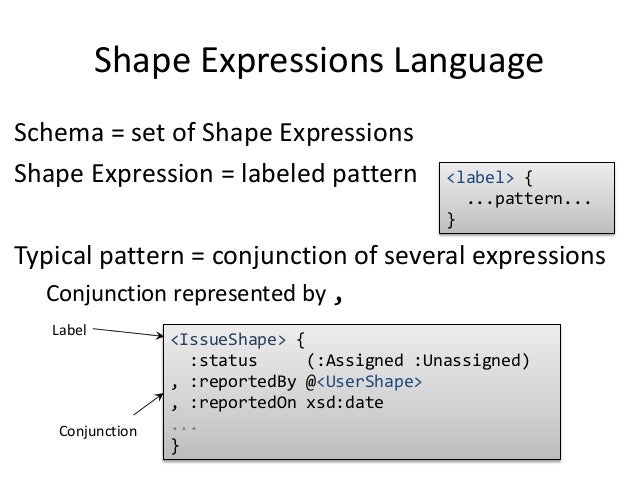 Shape Expressions Language

Schema = set of Shape Expressions

Shape Expression = labeled pattern

<label> {
  ...pattern...
}

Typical pattern = conjunction of several expressions

Conjunction represented by ,

Label

Conjunction

<IssueShape> {
  :status     (:Assigned :Unassigned)
, :reportedBy @<UserShape>
, :reportedOn xsd:date
...
}